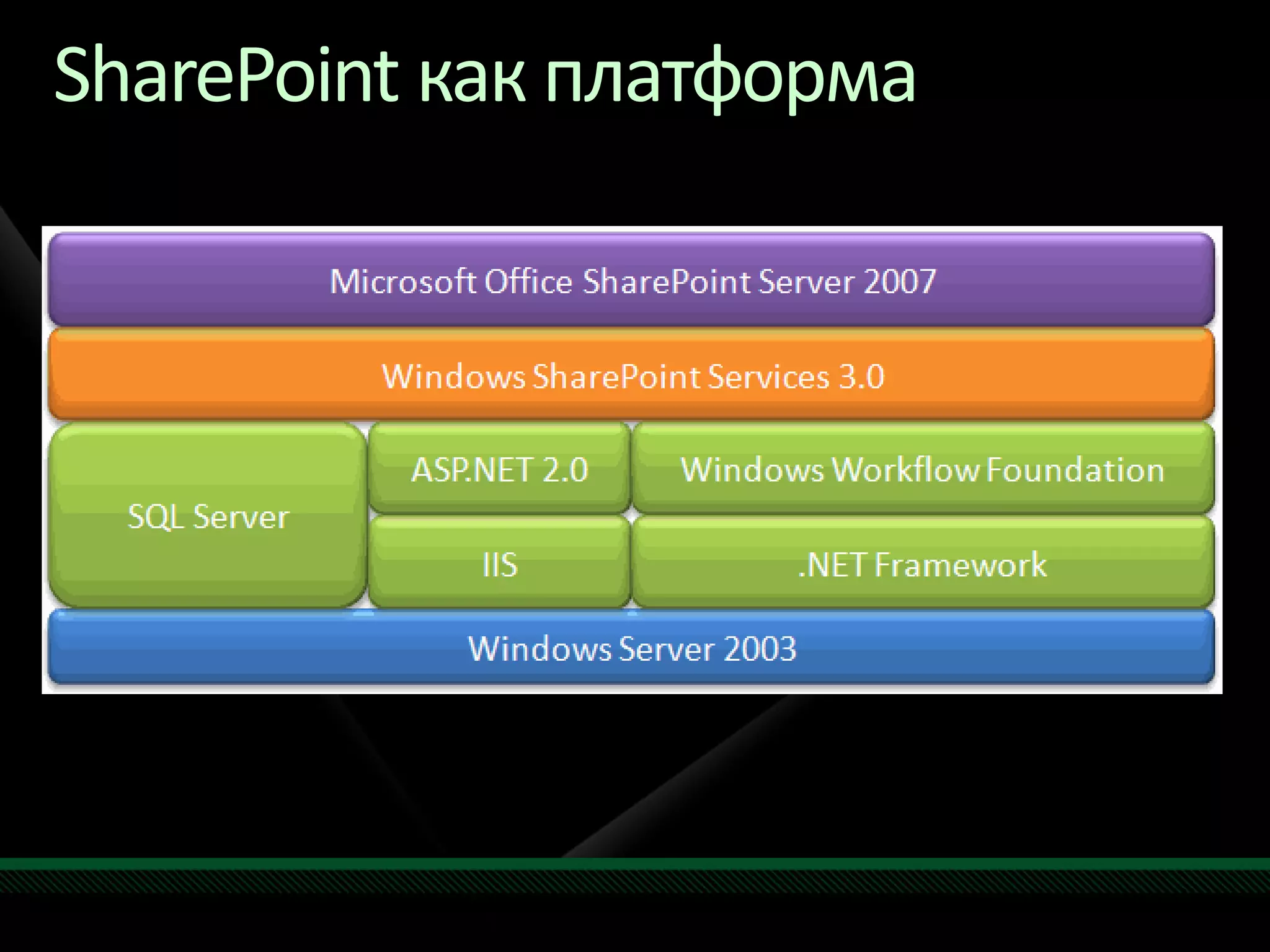 SharePoint как платформа

Microsoft Office SharePoint Server 2007

Windows SharePoint Services 3.0

SQL Server

ASP.NET 2.0

Windows Workflow Foundation

IIS

.NET Framework

Windows Server 2003